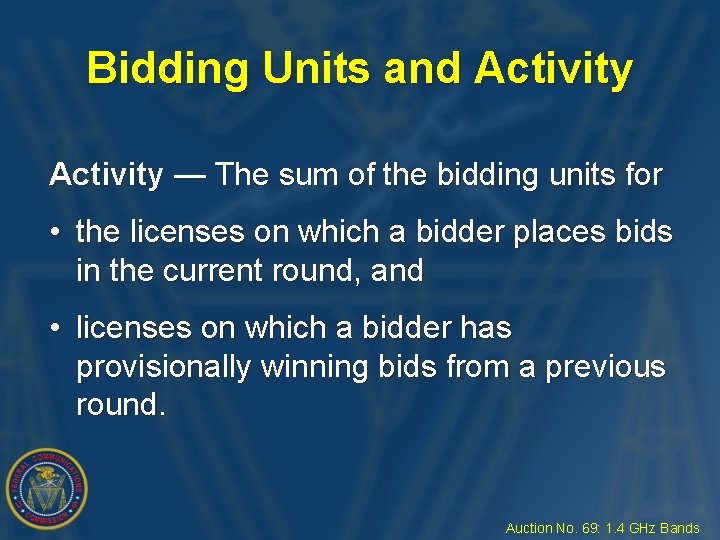 Bidding Units and Activity

Activity — The sum of the bidding units for

• the licenses on which a bidder places bids in the current round, and

• licenses on which a bidder has provisionally winning bids from a previous round.

FEDERAL COMMUNICATIONS COMMISSION

Auction No. 69: 1.4 GHz Bands